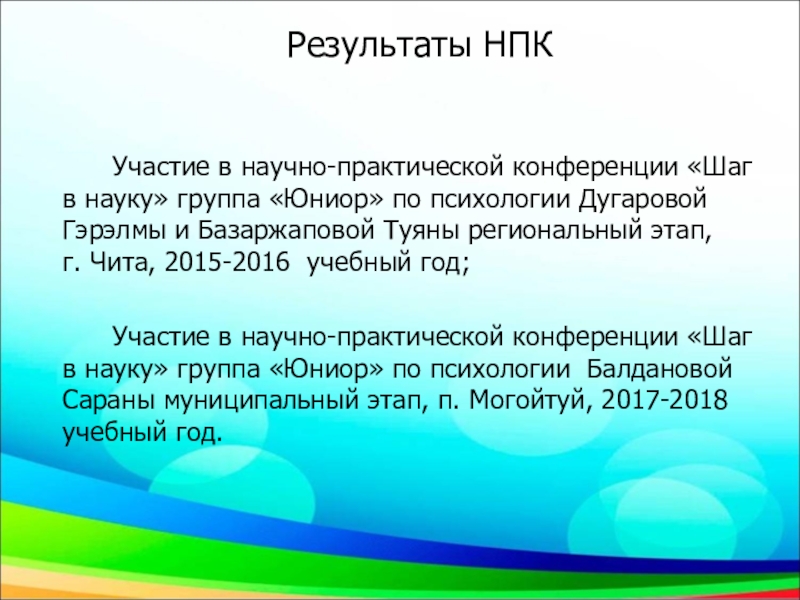 Результаты НПК

Участие в научно-практической конференции «Шаг в науку» группа «Юниор» по психологии Дугаровой Гэрэлмы и Базаржаповой Туяны региональный этап, г. Чита, 2015-2016  учебный год;

Участие в научно-практической конференции «Шаг в науку» группа «Юниор» по психологии  Балдановой Сараны муниципальный этап, п. Могойтуй, 2017-2018 учебный год.